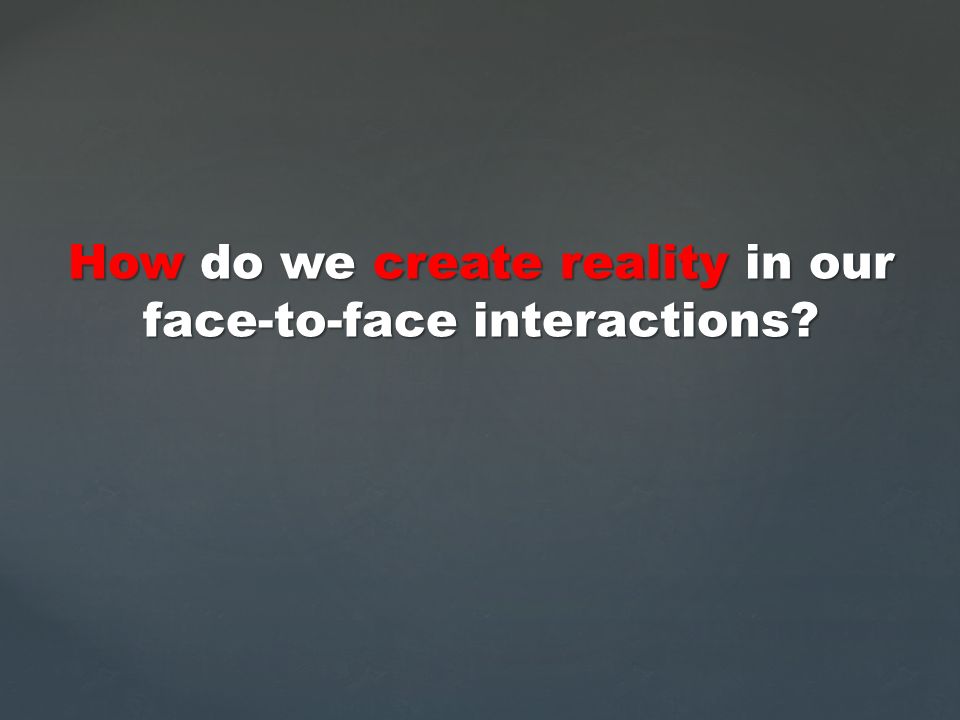 How do we create reality in our face-to-face interactions?